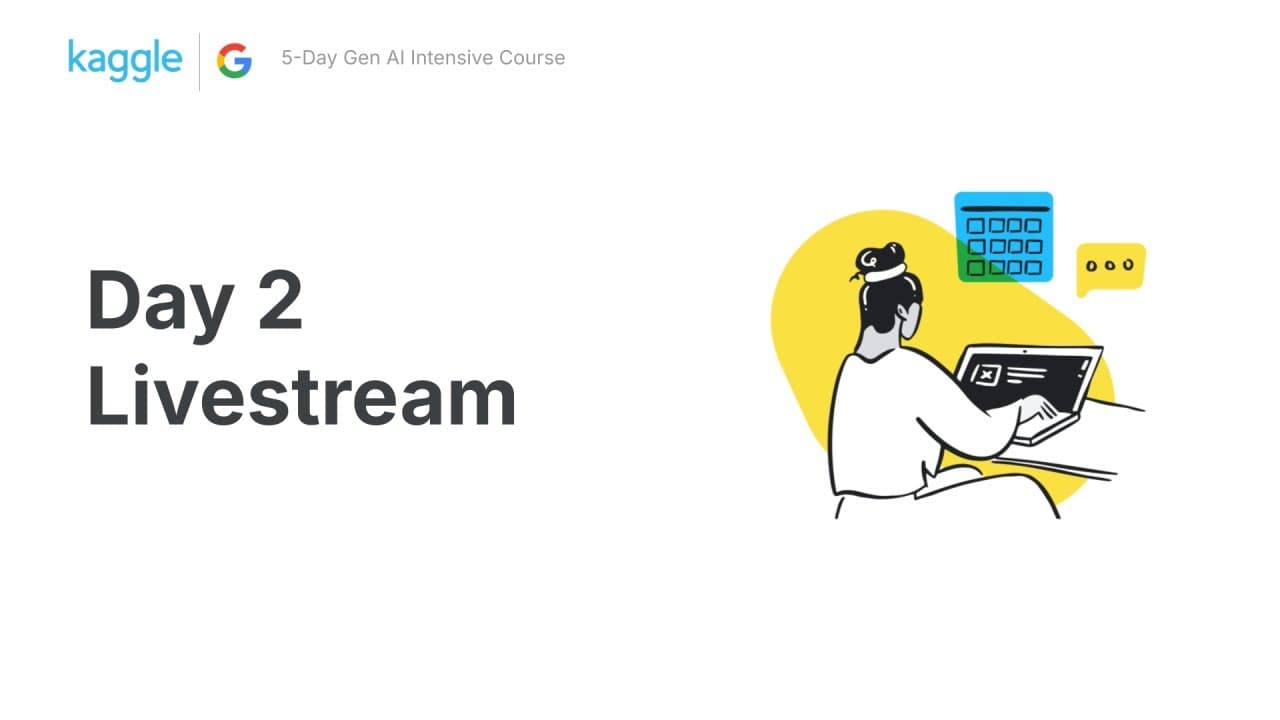 kaggle G 5-Day Gen AI Intensive Course

Day 2
Livestream